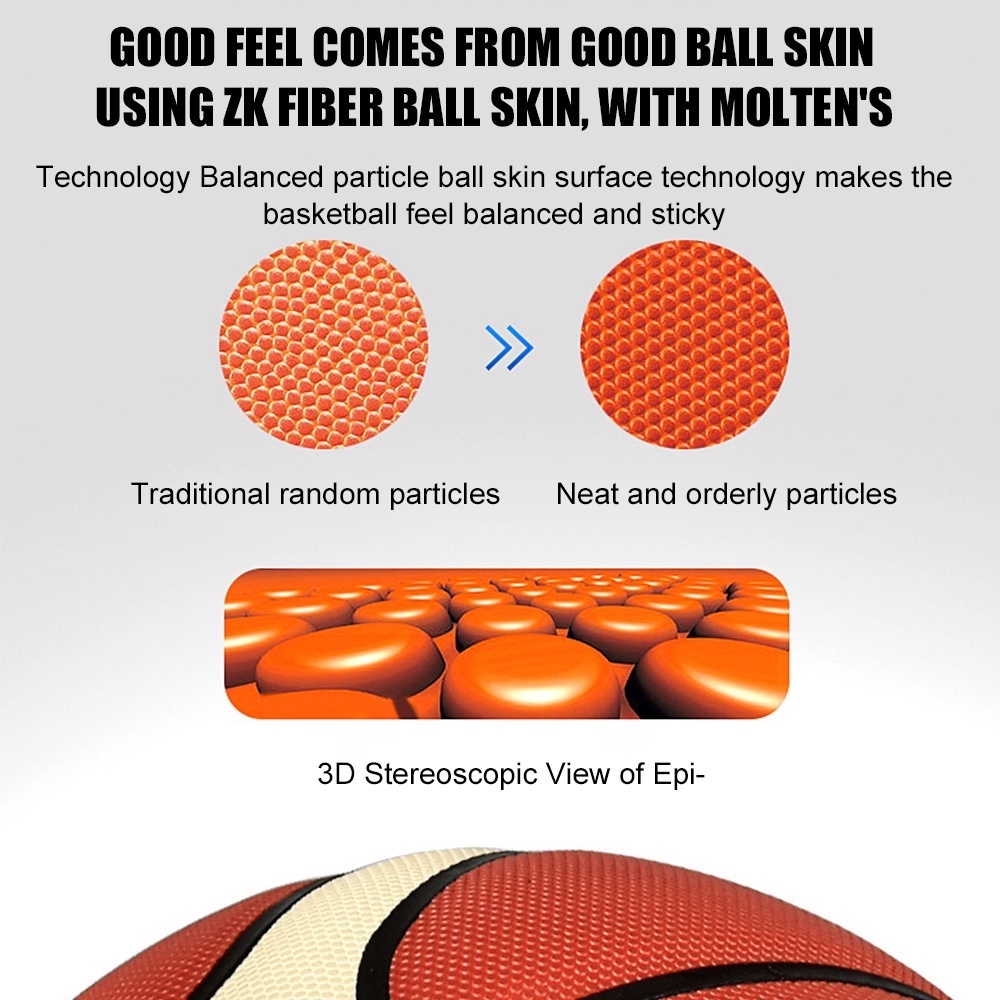 GOOD FEEL COMES FROM GOOD BALL SKIN USING ZK FIBER BALL SKIN, WITH MOLTEN'S

Technology Balanced particle ball skin surface technology makes the basketball feel balanced and sticky

Traditional random particles

Neat and orderly particles

3D Stereoscopic View of Epi-